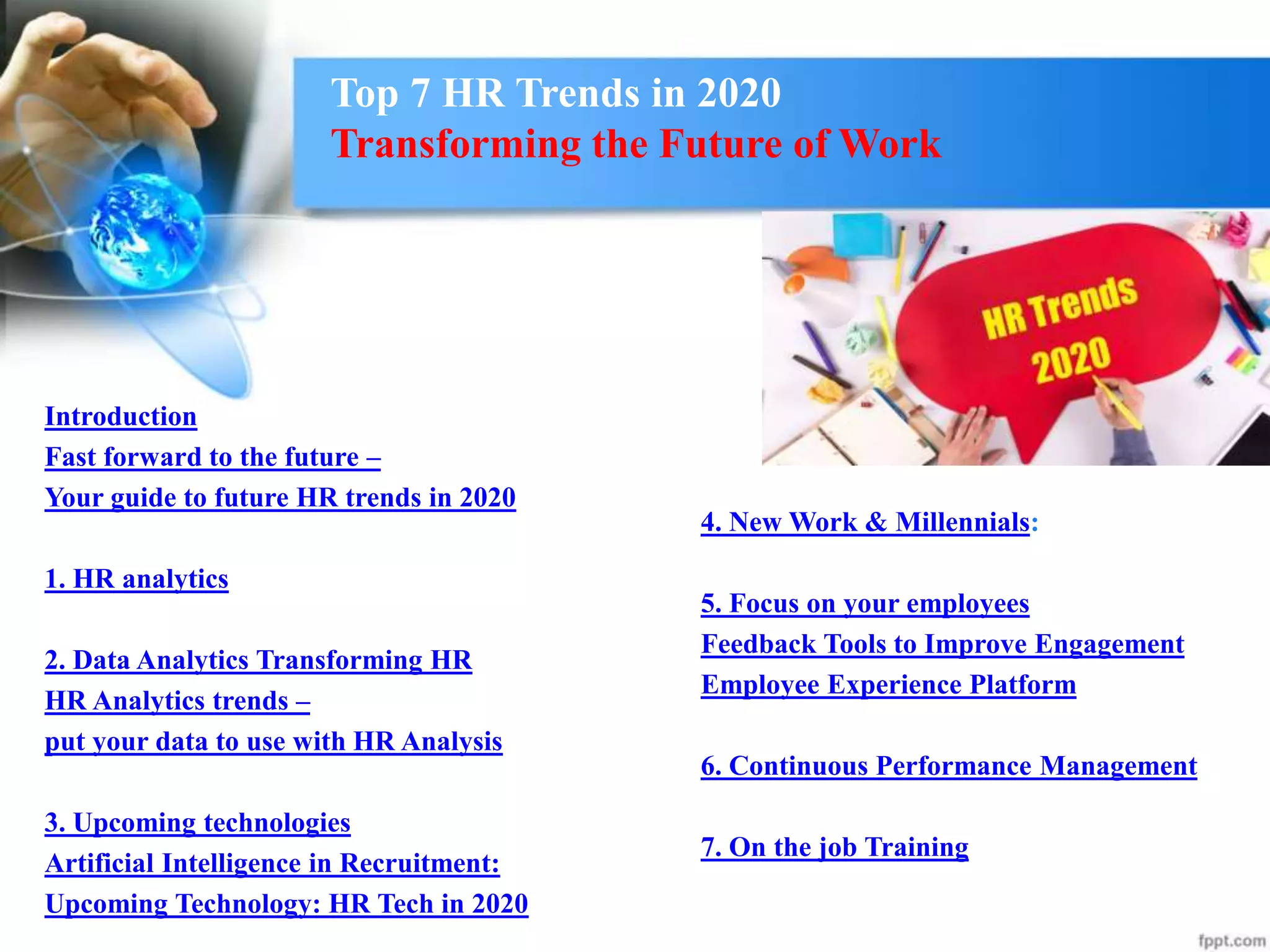 Top 7 HR Trends in 2020
Transforming the Future of Work

HR Trends 2020

Introduction
Fast forward to the future –
Your guide to future HR trends in 2020

1. HR analytics

2. Data Analytics Transforming HR
HR Analytics trends –
put your data to use with HR Analysis

3. Upcoming technologies
Artificial Intelligence in Recruitment:
Upcoming Technology: HR Tech in 2020

4. New Work & Millennials:

5. Focus on your employees
Feedback Tools to Improve Engagement
Employee Experience Platform

6. Continuous Performance Management

7. On the job Training

fppt.com